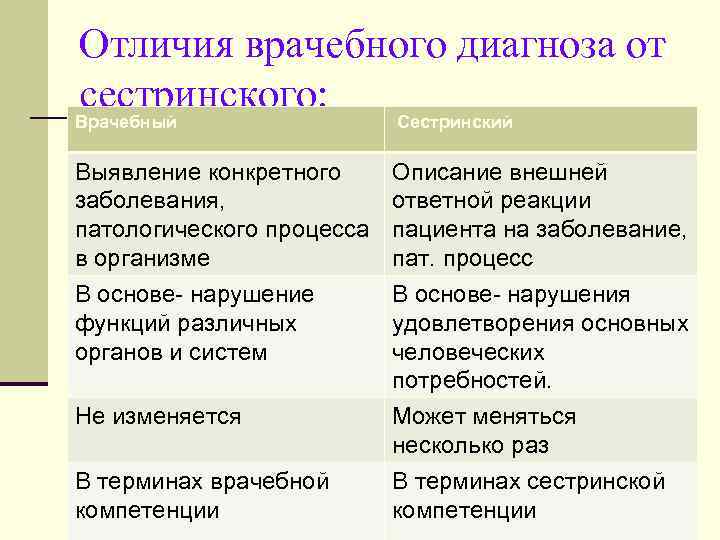 Отличия врачебного диагноза от сестринского:

| Врачебный | Сестринский |
|---|---|
| Выявление конкретного заболевания, патологического процесса в организме | Описание внешней ответной реакции пациента на заболевание, пат. процесс |
| В основе- нарушение функций различных органов и систем | В основе- нарушения удовлетворения основных человеческих потребностей. |
| Не изменяется | Может меняться несколько раз |
| В терминах врачебной компетенции | В терминах сестринской компетенции |